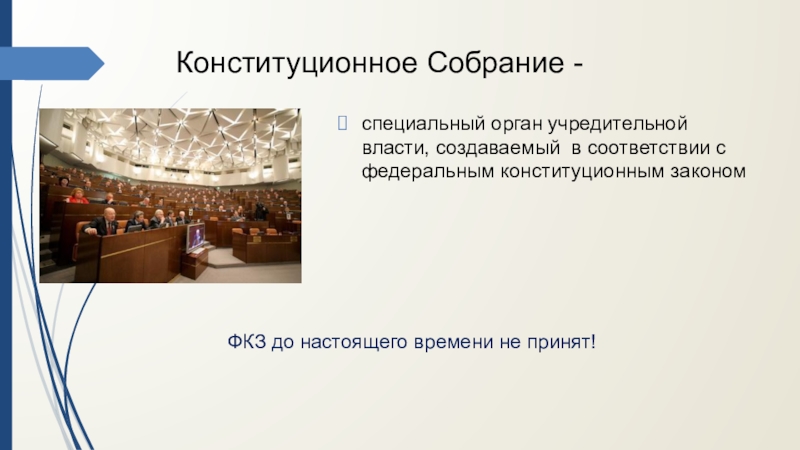 Конституционное Собрание -

специальный орган учредительной власти, создаваемый в соответствии с федеральным конституционным законом

ФКЗ до настоящего времени не принят!